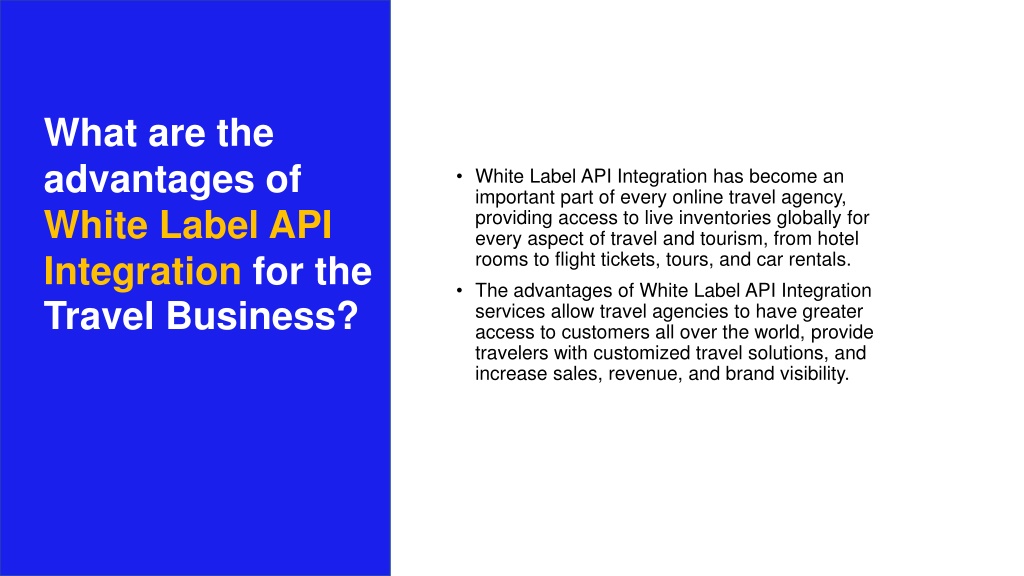 What are the advantages of White Label API Integration for the Travel Business?

• White Label API Integration has become an important part of every online travel agency, providing access to live inventories globally for every aspect of travel and tourism, from hotel rooms to flight tickets, tours, and car rentals.

• The advantages of White Label API Integration services allow travel agencies to have greater access to customers all over the world, provide travelers with customized travel solutions, and increase sales, revenue, and brand visibility.